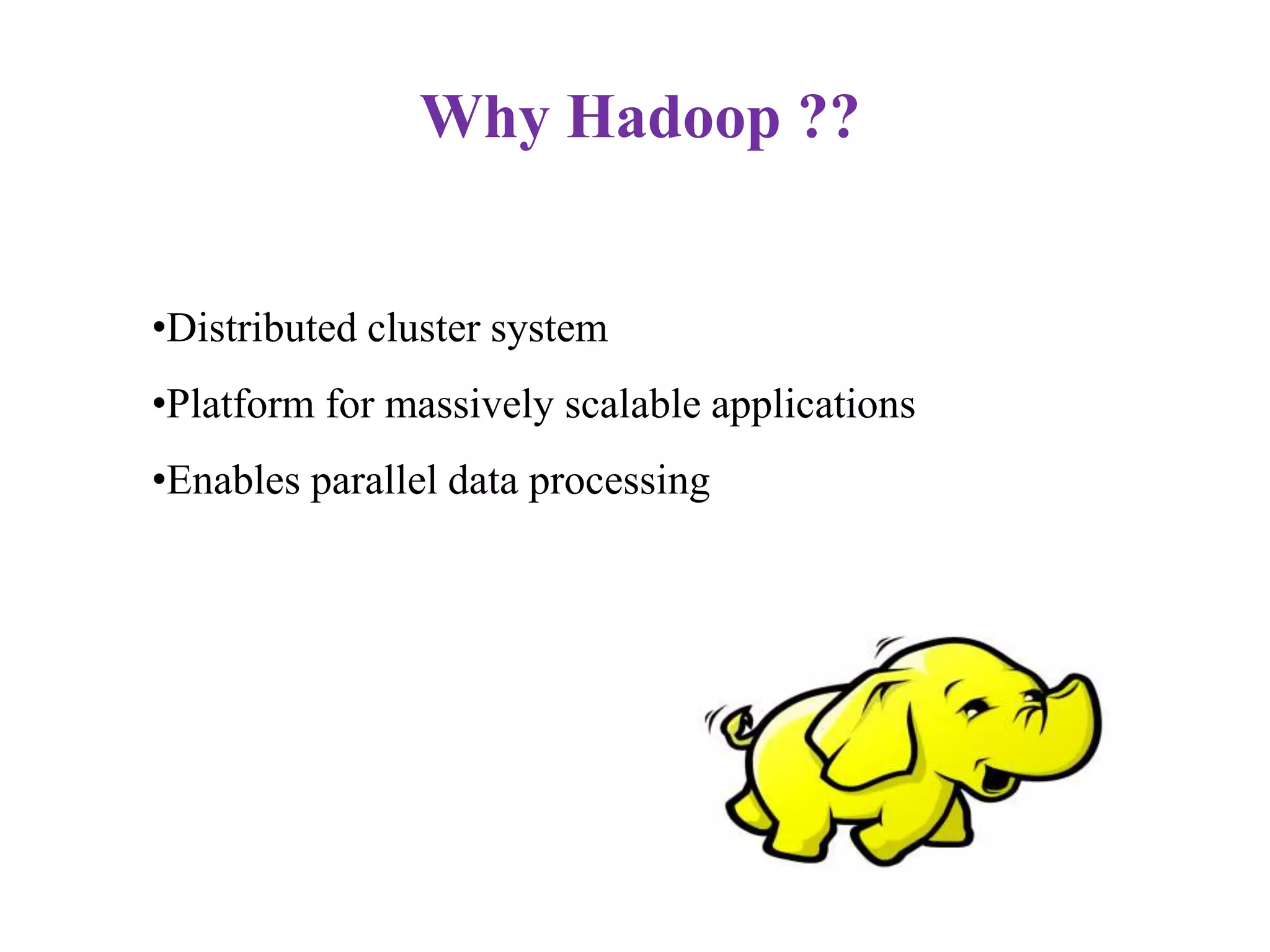 Why Hadoop ??

•Distributed cluster system

•Platform for massively scalable applications

•Enables parallel data processing